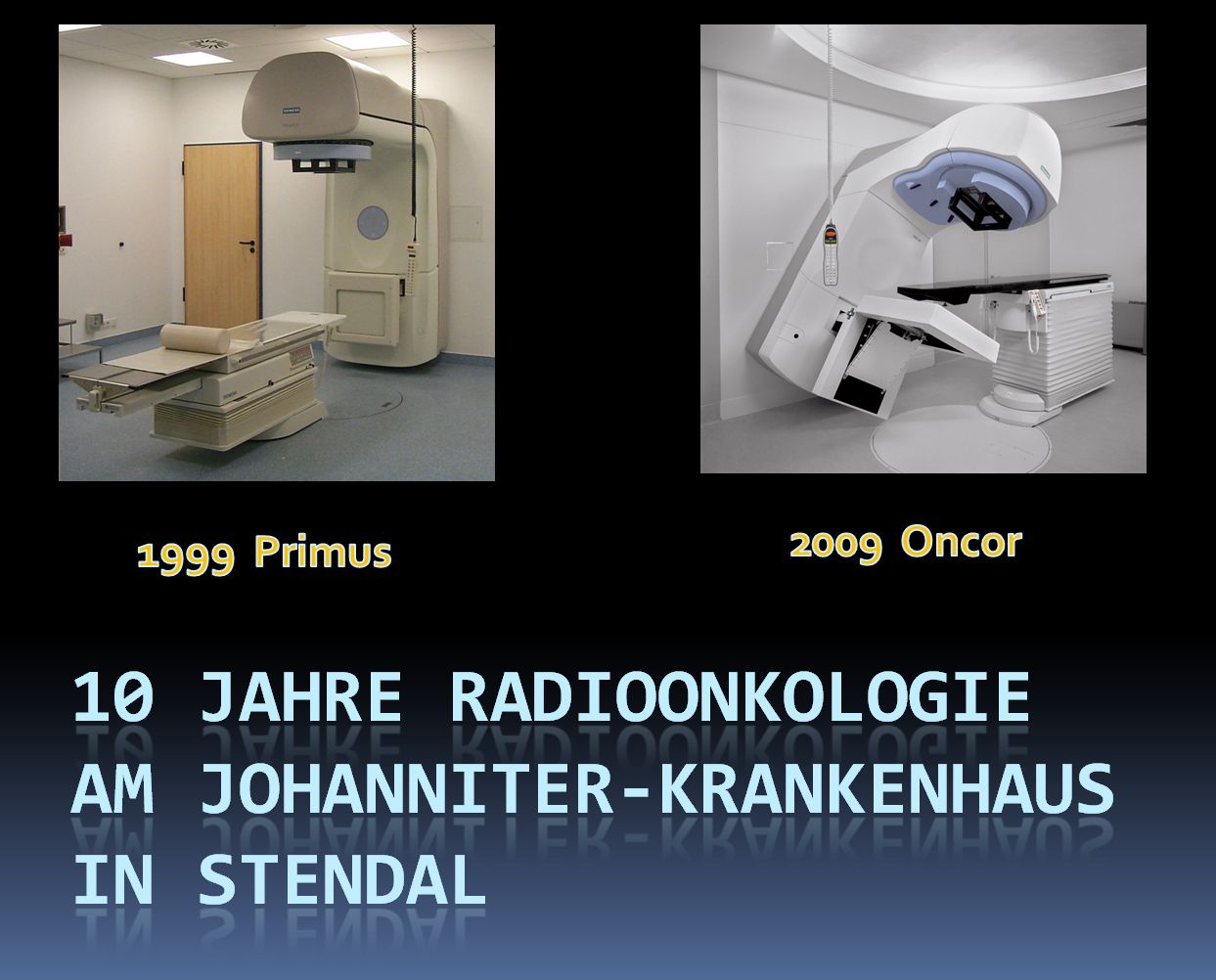 1999 Primus

2009 Oncor

10 JAHRE RADIOONKOLOGIE AM JOHANNITER-KRANKENHAUS IN STENDAL